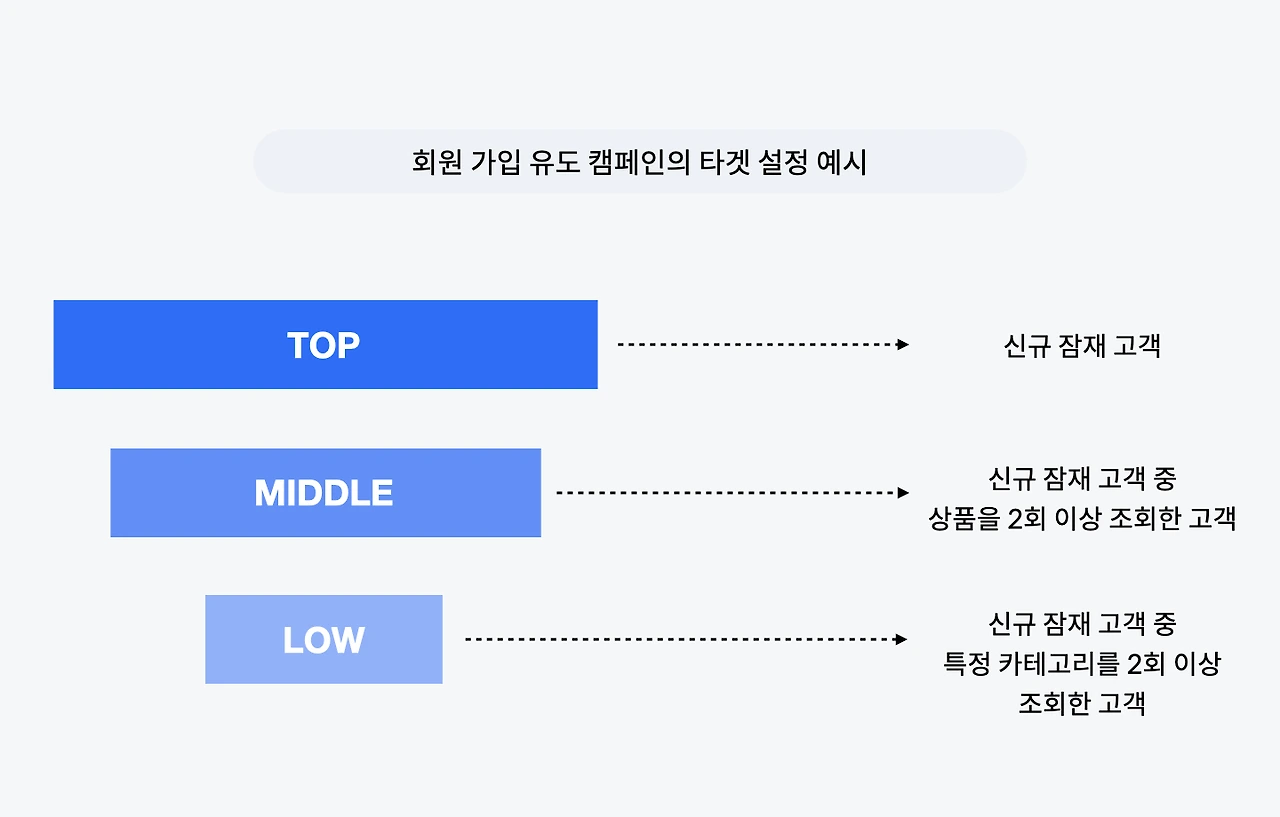 회원 가입 유도 캠페인의 타겟 설정 예시

TOP

신규 잠재 고객

MIDDLE

신규 잠재 고객 중
상품을 2회 이상 조회한 고객

LOW

신규 잠재 고객 중
특정 카테고리를 2회 이상
조회한 고객